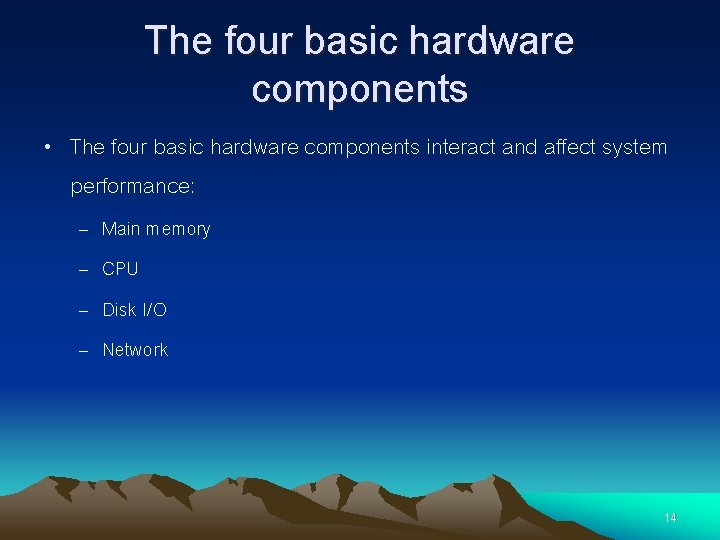 The four basic hardware components

• The four basic hardware components interact and affect system performance:

– Main memory

– CPU

– Disk I/O

– Network

14